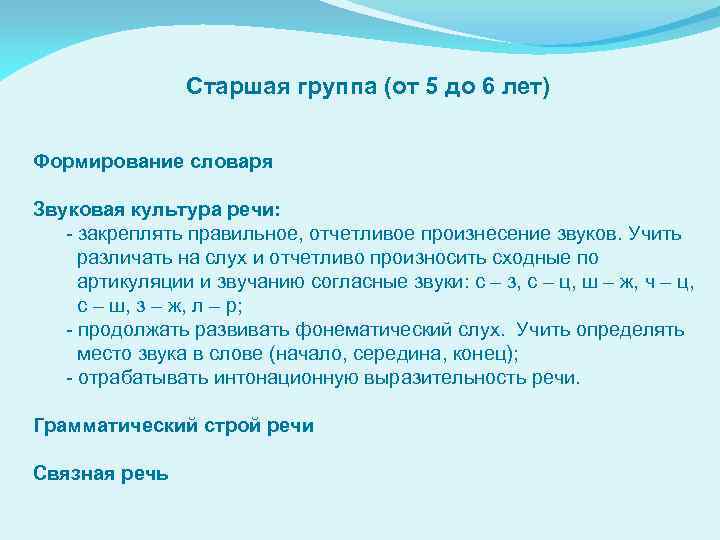 Старшая группа (от 5 до 6 лет)

Формирование словаря

Звуковая культура речи:
- закреплять правильное, отчетливое произнесение звуков. Учить различать на слух и отчетливо произносить сходные по артикуляции и звучанию согласные звуки: с – з, с – ц, ш – ж, ч – ц, с – ш, з – ж, л – р;
- продолжать развивать фонематический слух. Учить определять место звука в слове (начало, середина, конец);
- отрабатывать интонационную выразительность речи.

Грамматический строй речи

Связная речь